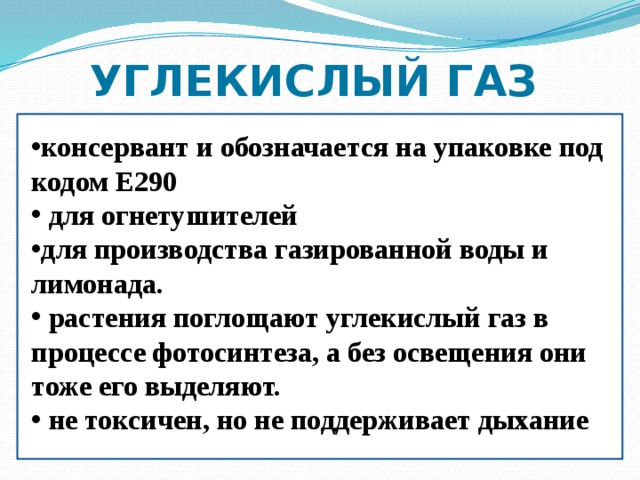 УГЛЕКИСЛЫЙ ГАЗ

•консервант и обозначается на упаковке под кодом Е290
• для огнетушителей
•для производства газированной воды и лимонада.
• растения поглощают углекислый газ в процессе фотосинтеза, а без освещения они тоже его выделяют.
• не токсичен, но не поддерживает дыхание